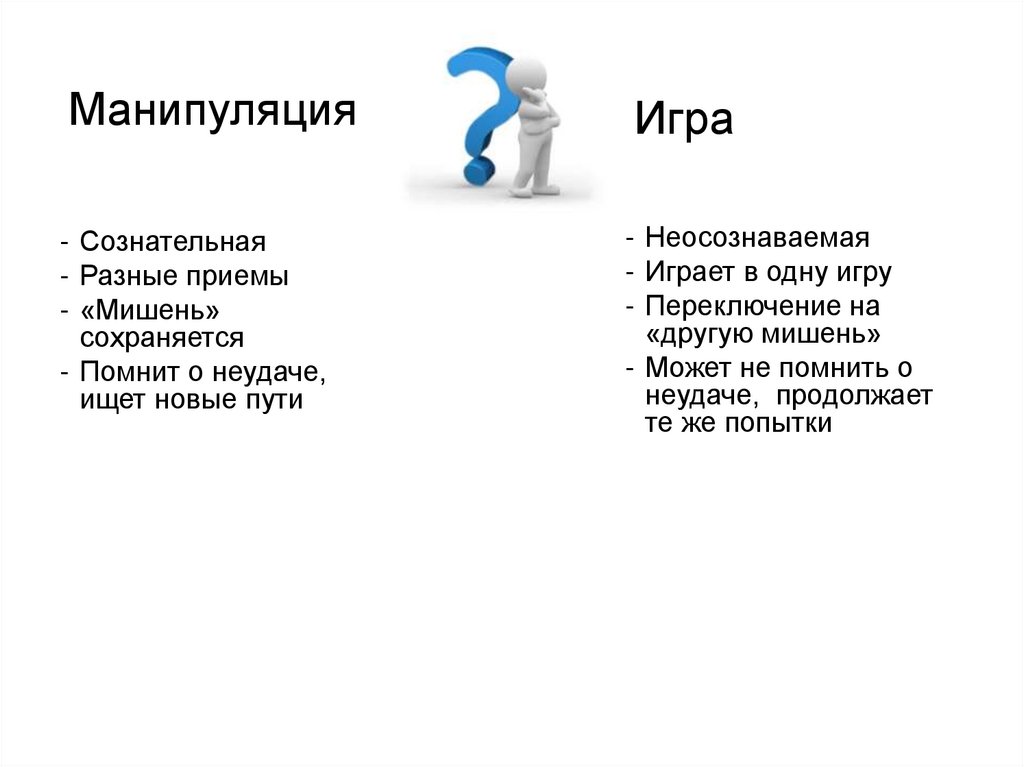 Манипуляция

- Сознательная
- Разные приемы
- «Мишень» сохраняется
- Помнит о неудаче, ищет новые пути

Игра

- Неосознаваемая
- Играет в одну игру
- Переключение на «другую мишень»
- Может не помнить о неудаче, продолжает те же попытки